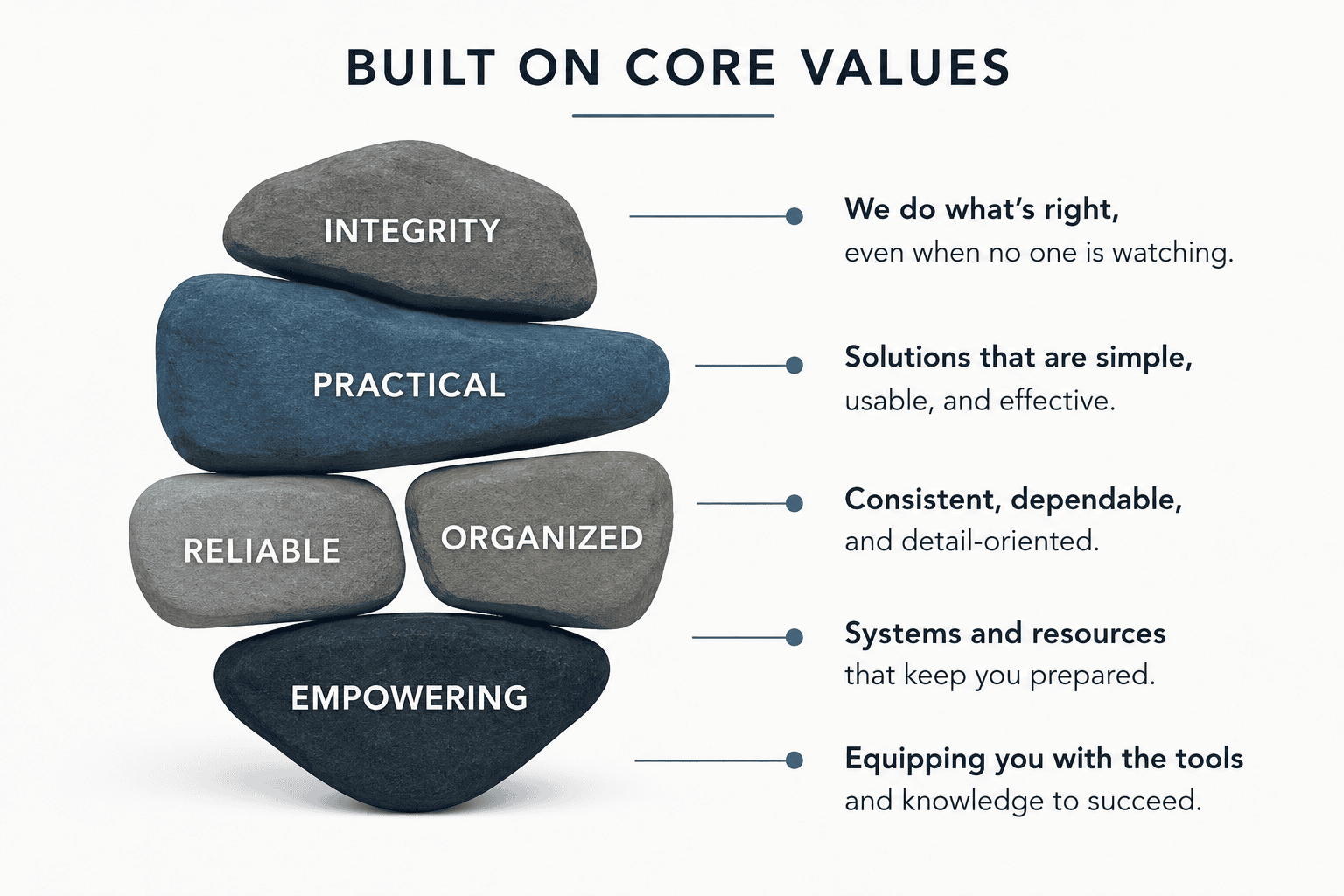 BUILT ON CORE VALUES

INTEGRITY

PRACTICAL

RELIABLE

ORGANIZED

EMPOWERING

We do what's right,
even when no one is watching.

Solutions that are simple,
usable, and effective.

Consistent, dependable,
and detail-oriented.

Systems and resources
that keep you prepared.

Equipping you with the tools
and knowledge to succeed.